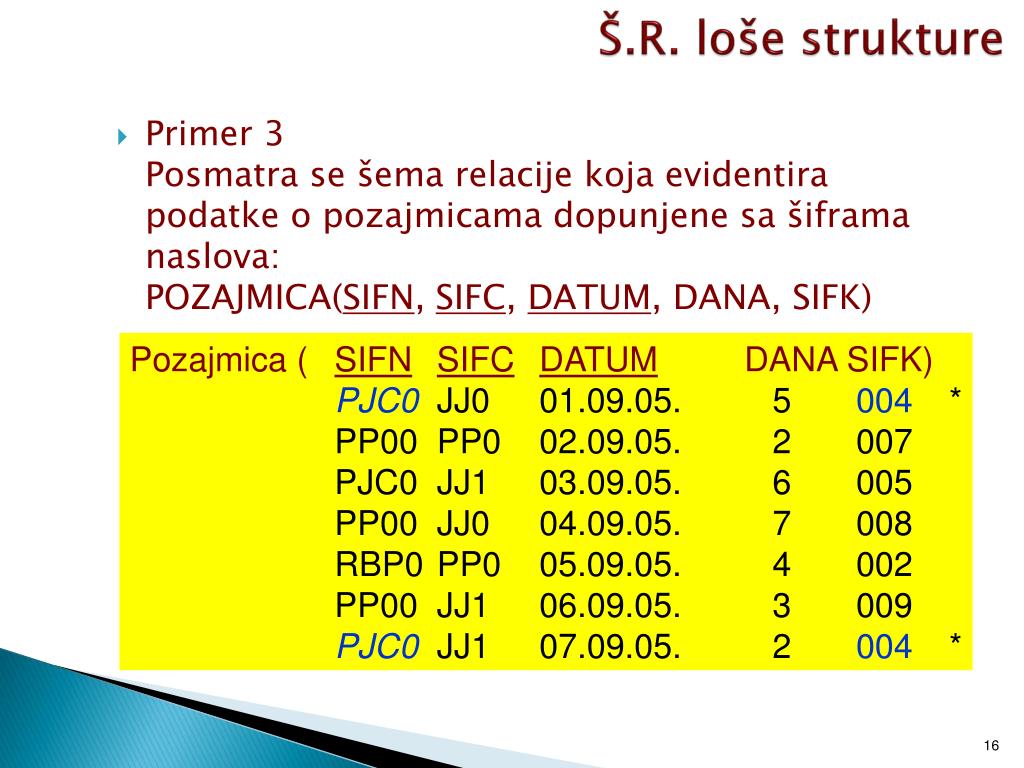 Š.R. loše strukture

Primer 3
Posmatra se šema relacije koja evidentira podatke o pozajmicama dopunjene sa šiframa naslova:
POZAJMICA(SIFN, SIFC, DATUM, DANA, SIFK)

| Pozajmica ( | SIFN | SIFC | DATUM | DANA | SIFK) | |
|---|---|---|---|---|---|---|
| | PJC0 | JJ0 | 01.09.05. | 5 | 004 | * |
| | PP00 | PP0 | 02.09.05. | 2 | 007 | |
| | PJC0 | JJ1 | 03.09.05. | 6 | 005 | |
| | PP00 | JJ0 | 04.09.05. | 7 | 008 | |
| | RBP0 | PP0 | 05.09.05. | 4 | 002 | |
| | PP00 | JJ1 | 06.09.05. | 3 | 009 | |
| | PJC0 | JJ1 | 07.09.05. | 2 | 004 | * |

16